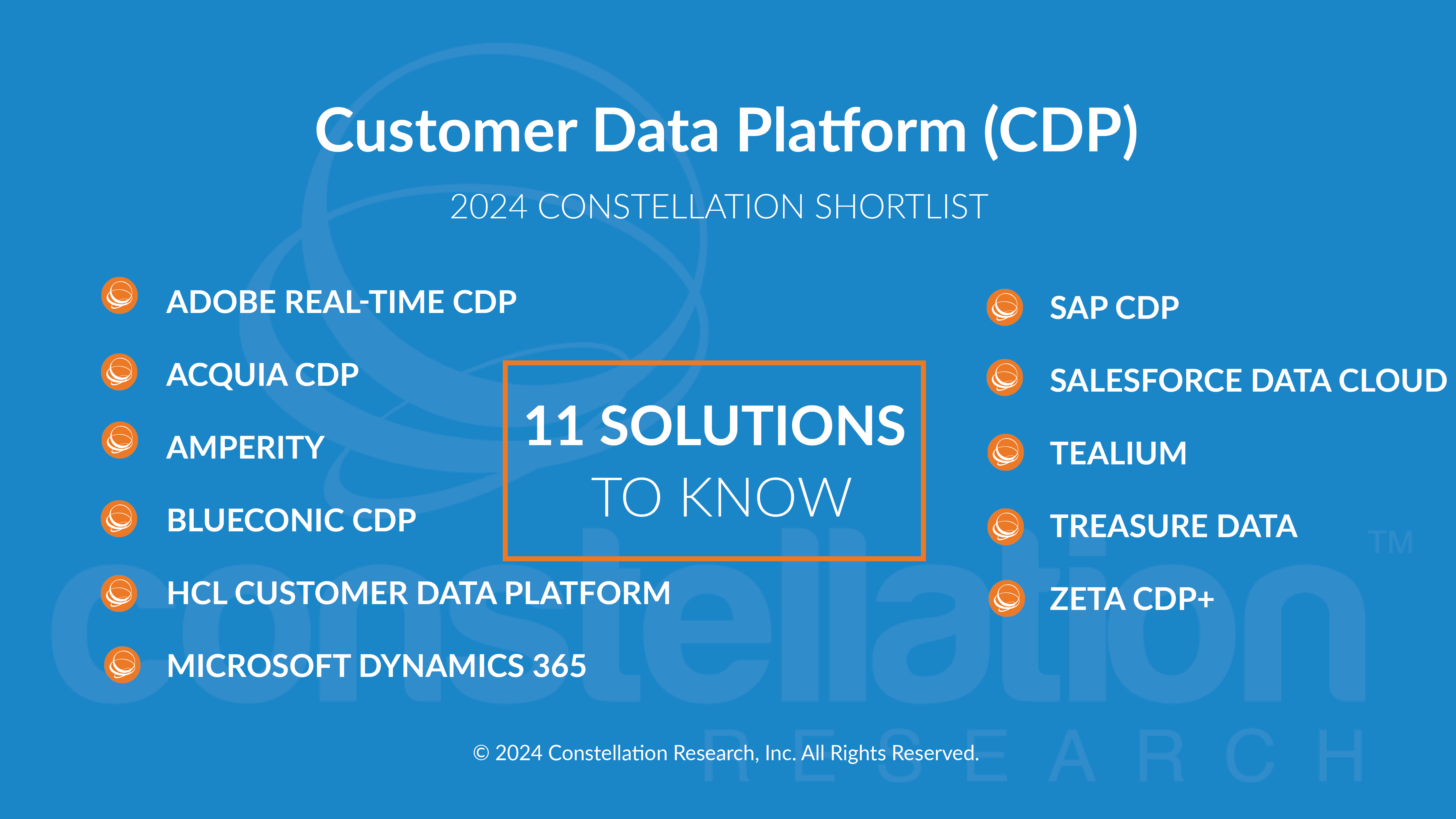 Customer Data Platform (CDP)

2024 CONSTELLATION SHORTLIST

ADOBE REAL-TIME CDP

ACQUIA CDP

AMPERITY

BLUECONIC CDP

HCL CUSTOMER DATA PLATFORM

MICROSOFT DYNAMICS 365

11 SOLUTIONS TO KNOW

SAP CDP

SALESFORCE DATA CLOUD

TEALIUM

TREASURE DATA

ZETA CDP+

constellation™ RESEARCH

© 2024 Constellation Research, Inc. All Rights Reserved.